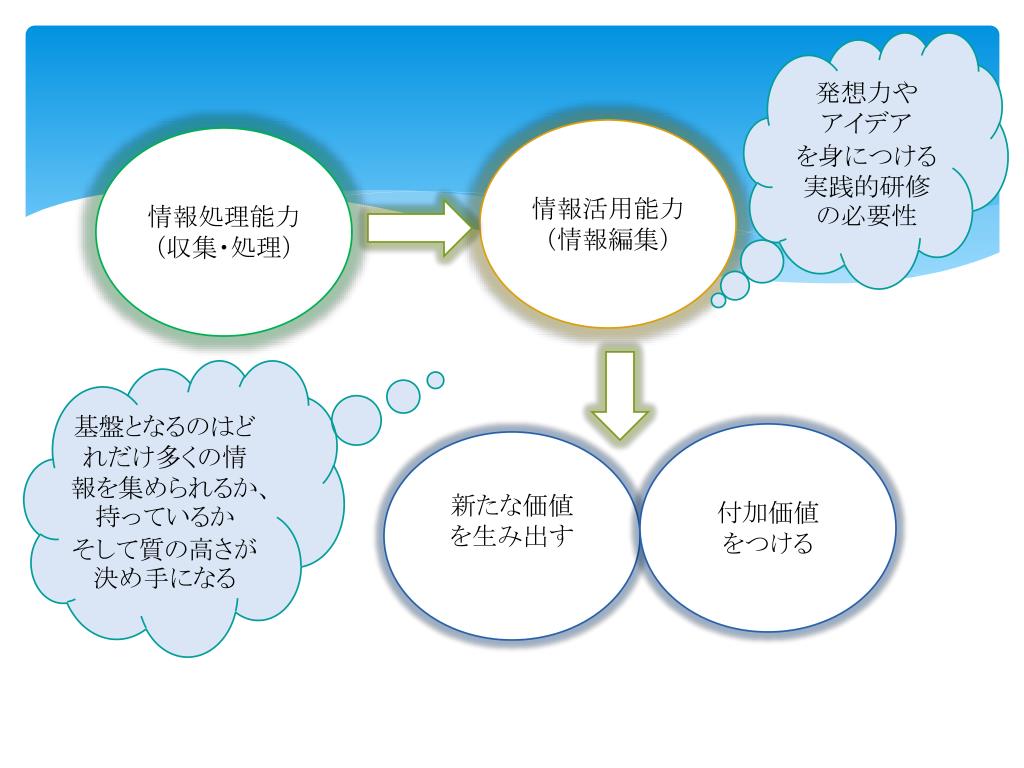 情報処理能力
(収集・処理)

情報活用能力
(情報編集)

発想力や
アイデア
を身につける
実践的研修
の必要性

基盤となるのはど
れだけ多くの情
報を集められるか、
持っているか
そして質の高さが
決め手になる

新たな価値
を生み出す

付加価値
をつける